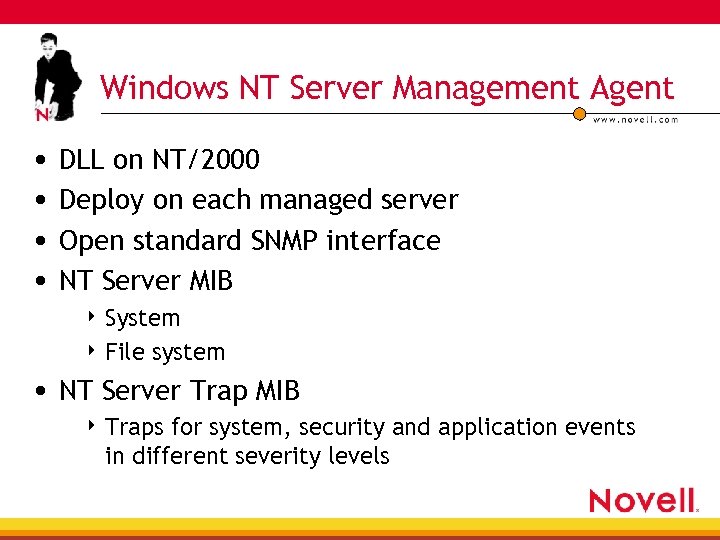 N

Windows NT Server Management Agent

www.novell.com

• DLL on NT/2000
• Deploy on each managed server
• Open standard SNMP interface
• NT Server MIB
‣ System
‣ File system
• NT Server Trap MIB
‣ Traps for system, security and application events in different severity levels

Novell.